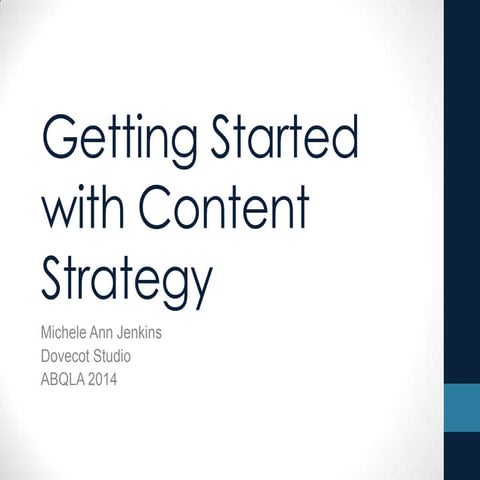 Getting Started with Content Strategy

Michele Ann Jenkins
Dovecot Studio
ABQLA 2014